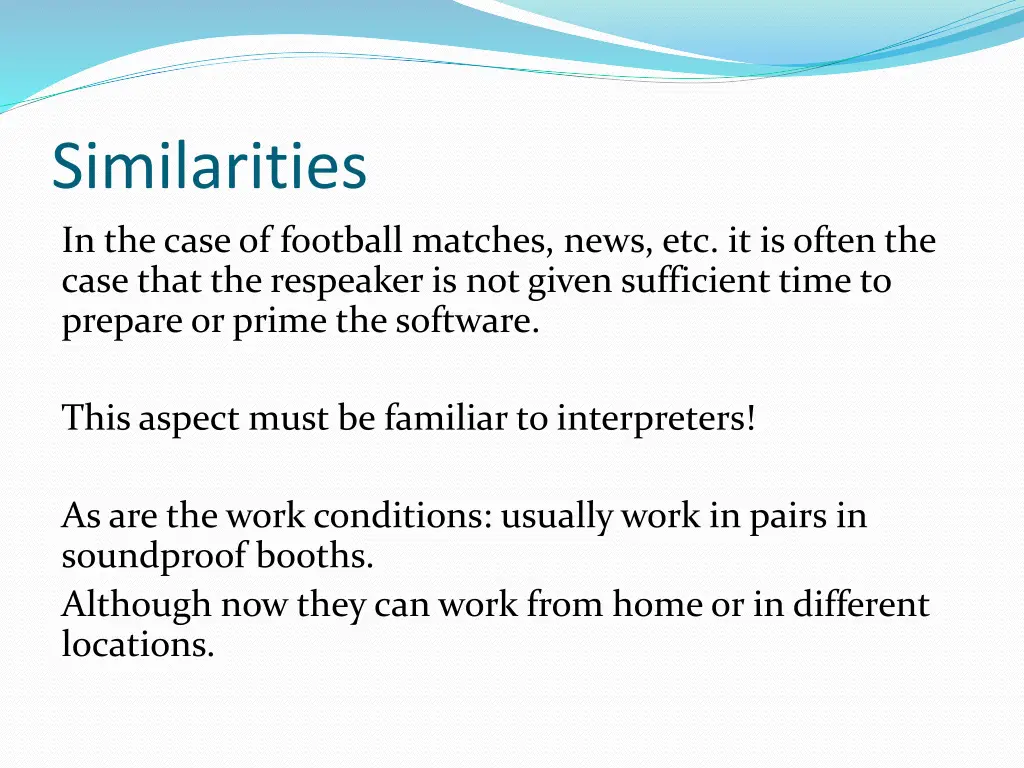 Similarities

In the case of football matches, news, etc. it is often the case that the respeaker is not given sufficient time to prepare or prime the software.

This aspect must be familiar to interpreters!

As are the work conditions: usually work in pairs in soundproof booths.
Although now they can work from home or in different locations.